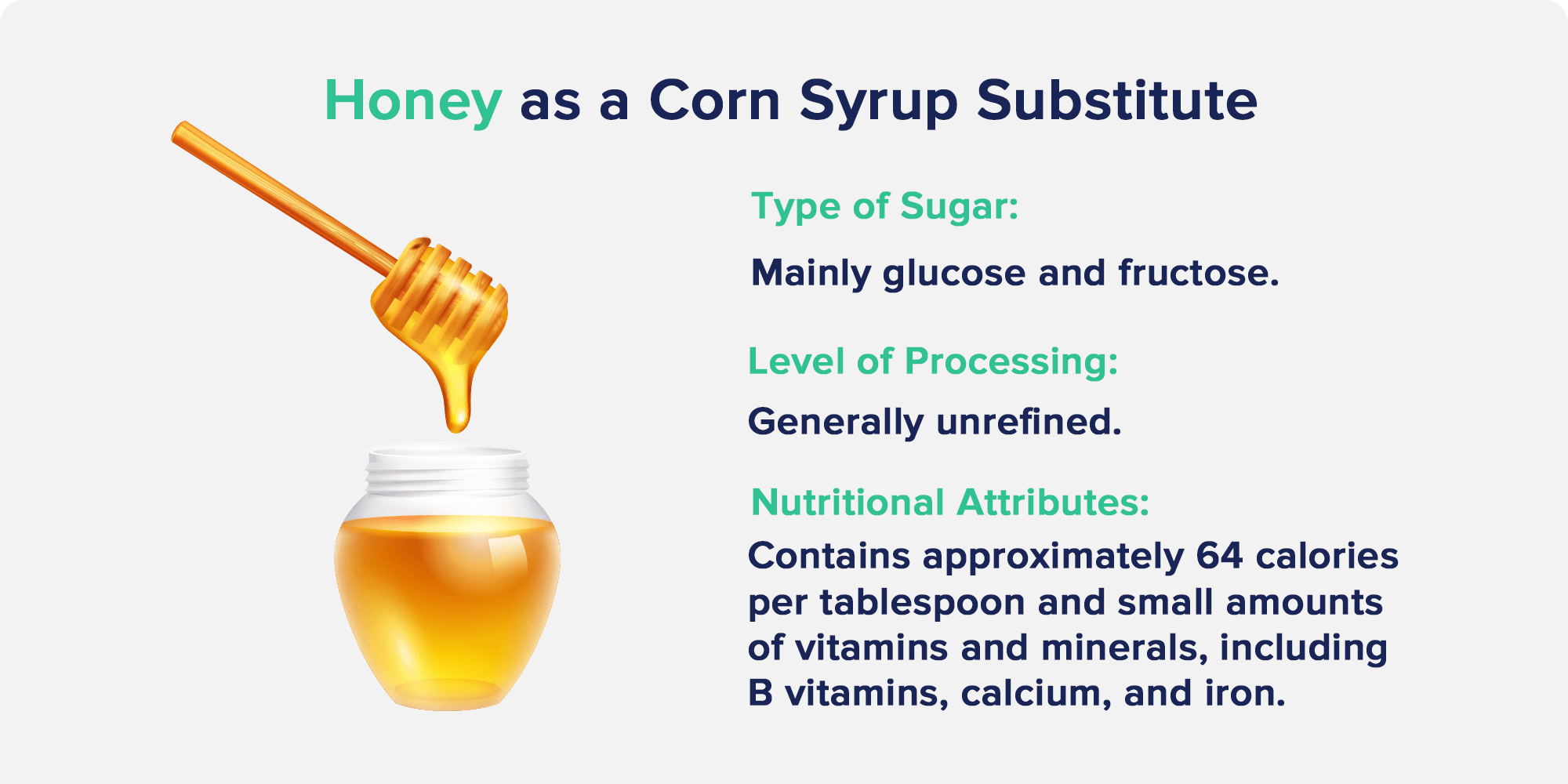 Honey as a Corn Syrup Substitute

Type of Sugar:

Mainly glucose and fructose.

Level of Processing:

Generally unrefined.

Nutritional Attributes:

Contains approximately 64 calories per tablespoon and small amounts of vitamins and minerals, including B vitamins, calcium, and iron.